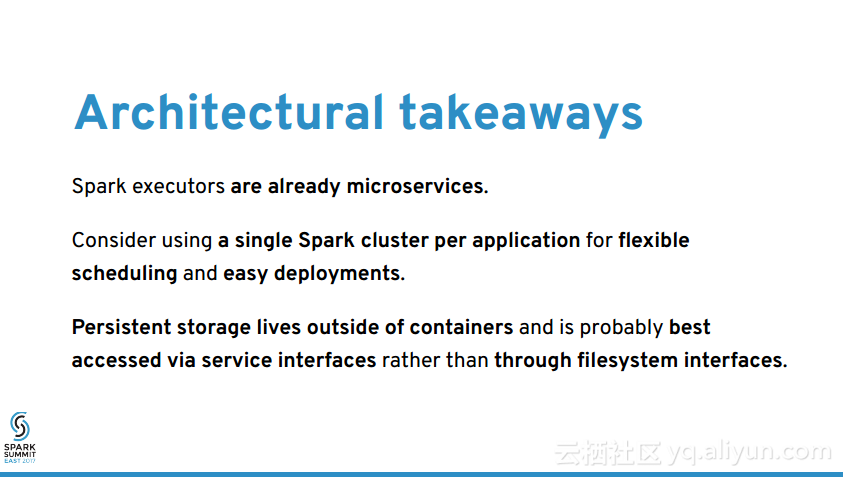 Architectural takeaways

Spark executors are already microservices.

Consider using a single Spark cluster per application for flexible scheduling and easy deployments.

Persistent storage lives outside of containers and is probably best accessed via service interfaces rather than through filesystem interfaces.

SPARK SUMMIT EAST 2017

云栖社区 yq.aliyun.com